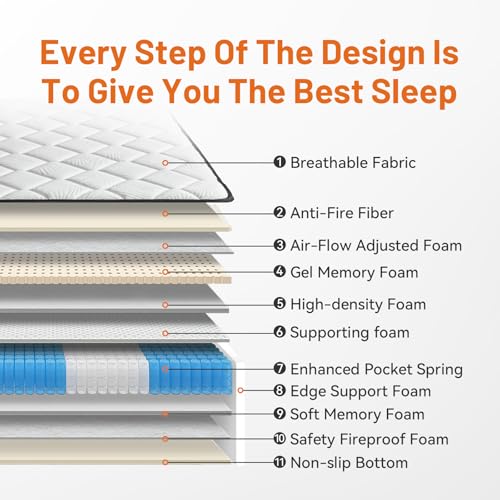 Every Step Of The Design Is To Give You The Best Sleep

❶ Breathable Fabric
❷ Anti-Fire Fiber
❸ Air-Flow Adjusted Foam
❹ Gel Memory Foam
❺ High-density Foam
❻ Supporting foam
❼ Enhanced Pocket Spring
❽ Edge Support Foam
❾ Soft Memory Foam
❿ Safety Fireproof Foam
⓫ Non-slip Bottom